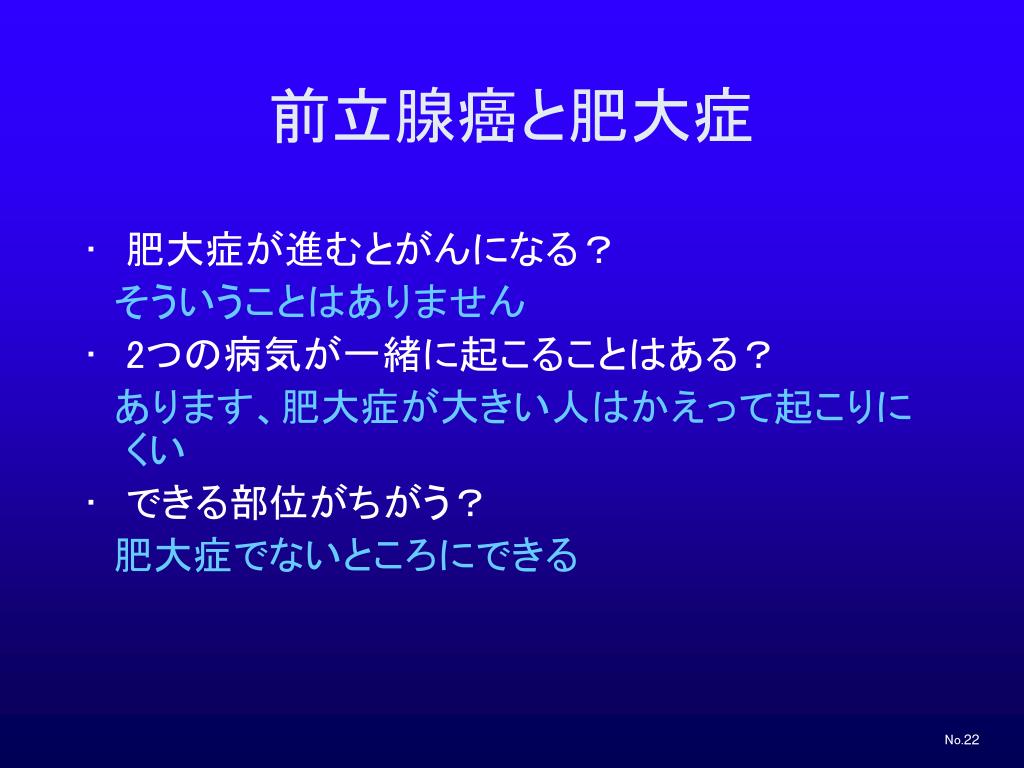 前立腺癌と肥大症

・ 肥大症が進むとがんになる？
そういうことはありません

・ 2つの病気が一緒に起こることはある？
あります、肥大症が大きい人はかえって起こりにくい

・ できる部位がちがう？
肥大症でないところにできる

No.22